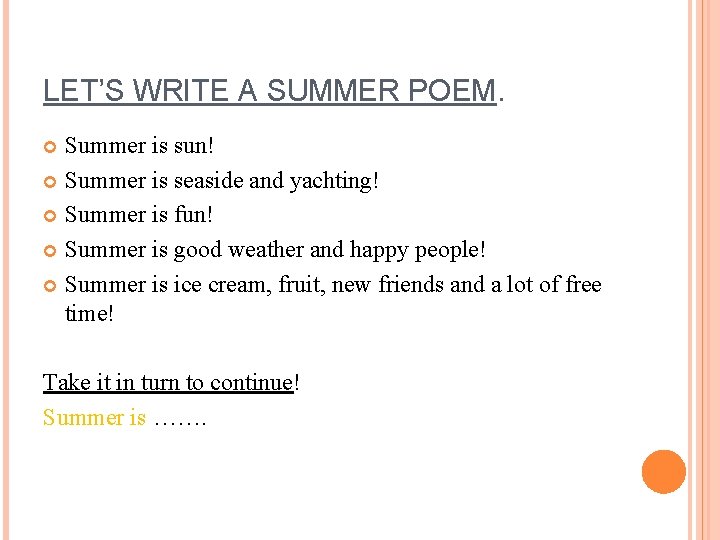 LET'S WRITE A SUMMER POEM.

Summer is sun!
Summer is seaside and yachting!
Summer is fun!
Summer is good weather and happy people!
Summer is ice cream, fruit, new friends and a lot of free time!

Take it in turn to continue!
Summer is …….